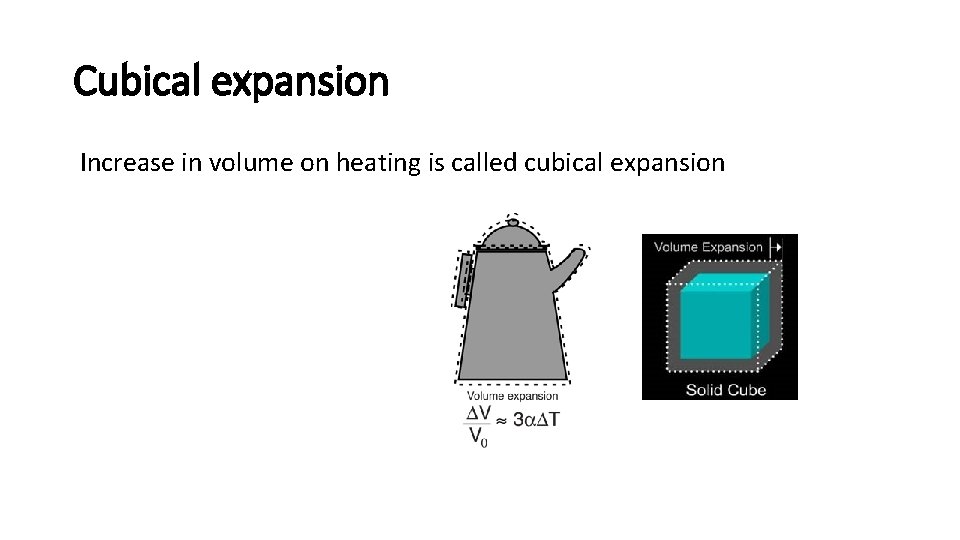 Cubical expansion

Increase in volume on heating is called cubical expansion

Volume expansion
$\frac{\Delta V}{V_0} \approx 3\alpha\Delta T$

Volume Expansion

Solid Cube